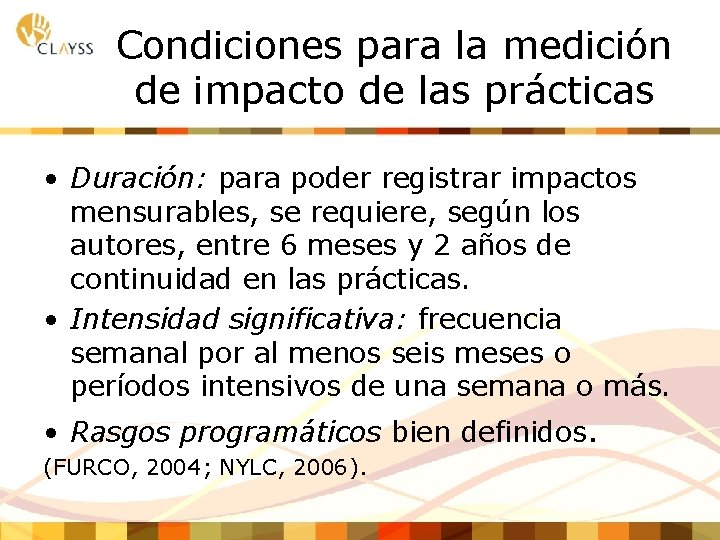 CLAYSS

Condiciones para la medición de impacto de las prácticas

• Duración: para poder registrar impactos mensurables, se requiere, según los autores, entre 6 meses y 2 años de continuidad en las prácticas.

• Intensidad significativa: frecuencia semanal por al menos seis meses o períodos intensivos de una semana o más.

• Rasgos programáticos bien definidos.

(FURCO, 2004; NYLC, 2006).